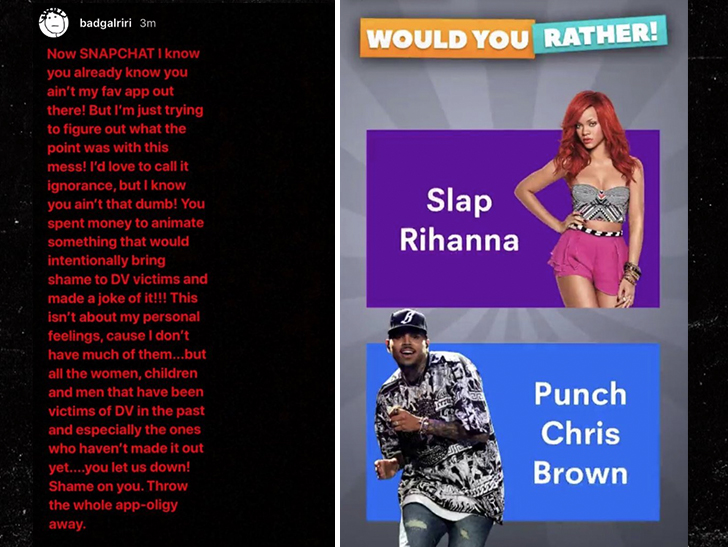 badgalriri 3m

Now SNAPCHAT I know you already know you ain't my fav app out there! But I'm just trying to figure out what the point was with this mess! I'd love to call it ignorance, but I know you ain't that dumb! You spent money to animate something that would intentionally bring shame to DV victims and made a joke of it!!! This isn't about my personal feelings, cause I don't have much of them...but all the women, children and men that have been victims of DV in the past and especially the ones who haven't made it out yet....you let us down! Shame on you. Throw the whole app-oligy away.

WOULD YOU RATHER!

Slap Rihanna

Punch Chris Brown